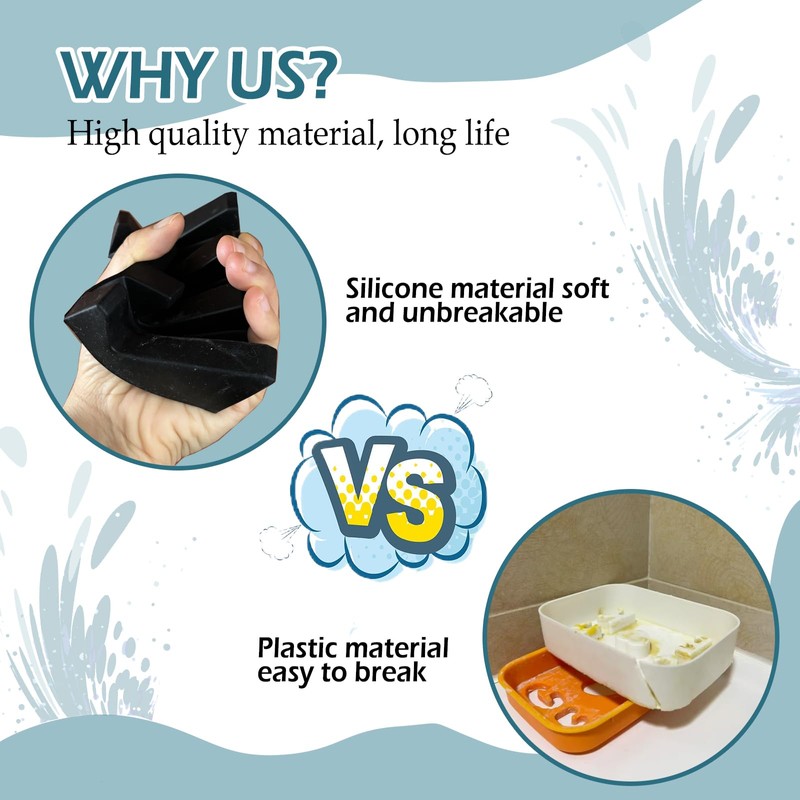 WHY US?
High quality material, long life

Silicone material soft and unbreakable

VS

Plastic material easy to break